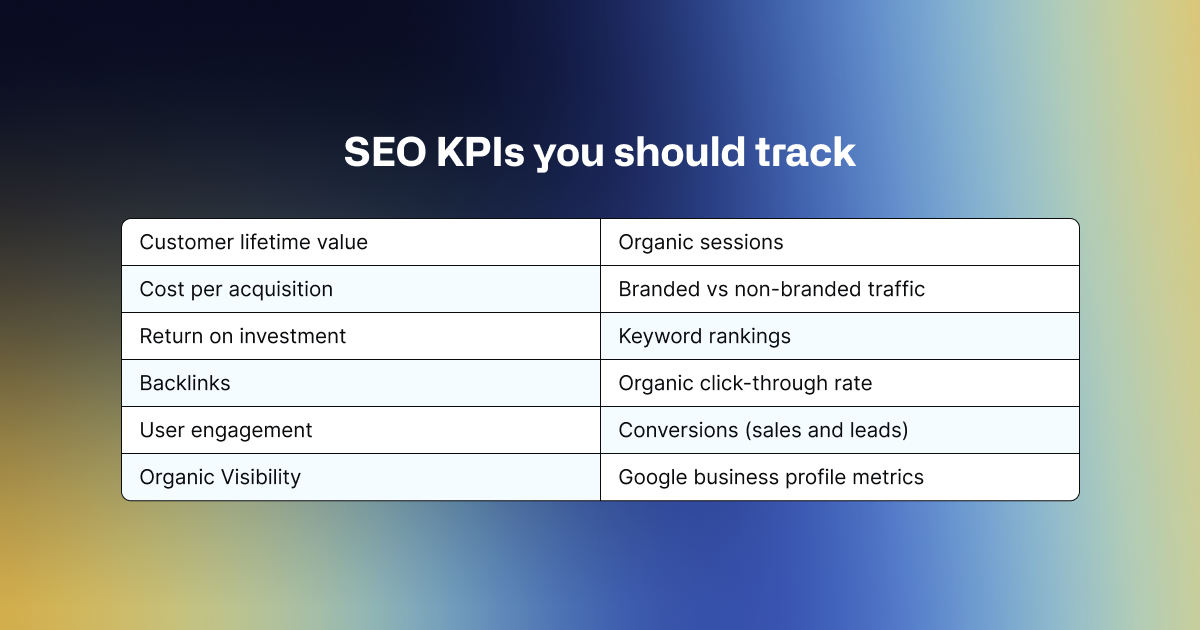 SEO KPIs you should track

| Customer lifetime value | Organic sessions |
|---|---|
| Cost per acquisition | Branded vs non-branded traffic |
| Return on investment | Keyword rankings |
| Backlinks | Organic click-through rate |
| User engagement | Conversions (sales and leads) |
| Organic Visibility | Google business profile metrics |